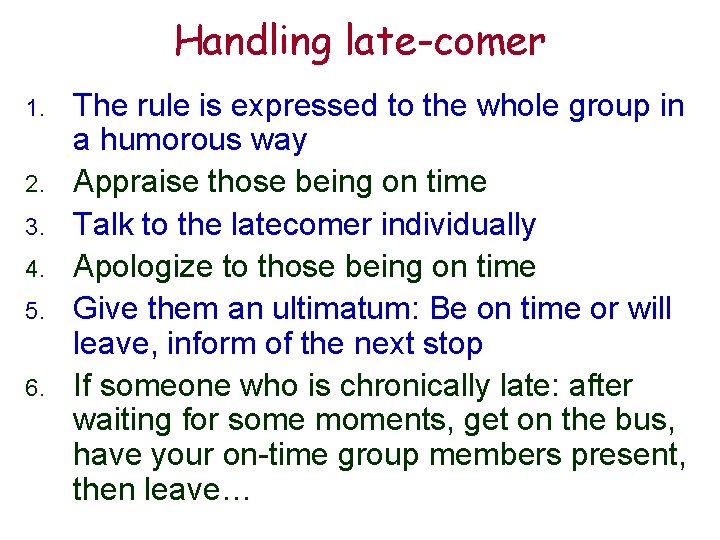 Handling late-comer

1. The rule is expressed to the whole group in a humorous way
2. Appraise those being on time
3. Talk to the latecomer individually
4. Apologize to those being on time
5. Give them an ultimatum: Be on time or will leave, inform of the next stop
6. If someone who is chronically late: after waiting for some moments, get on the bus, have your on-time group members present, then leave…